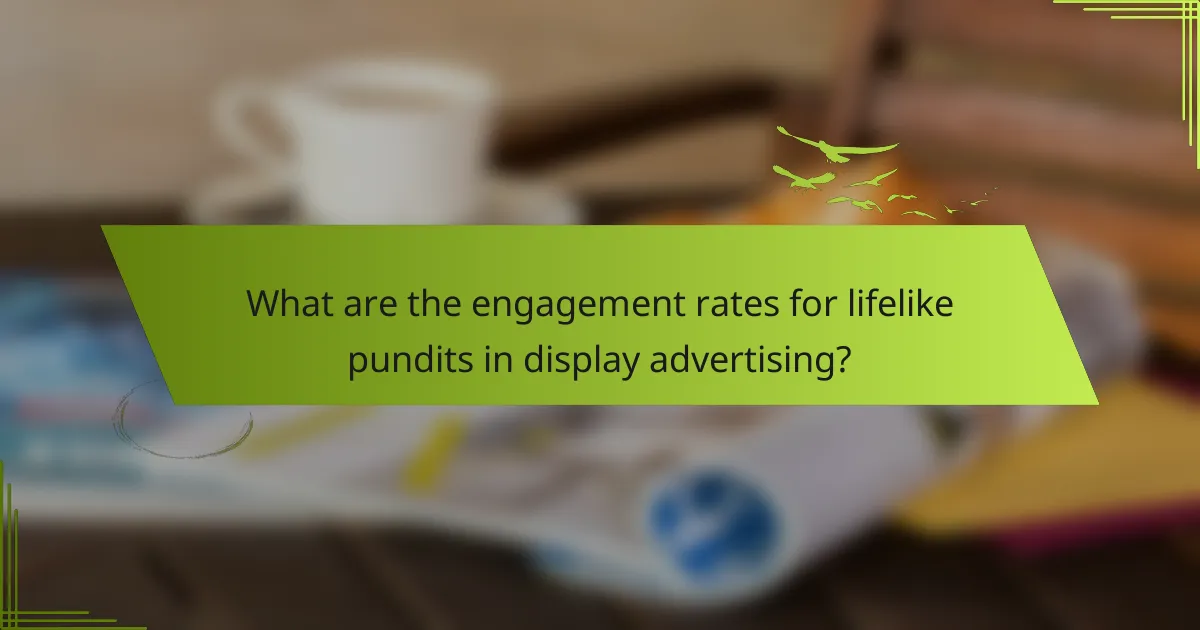 What are the engagement rates for lifelike pundits in display advertising?